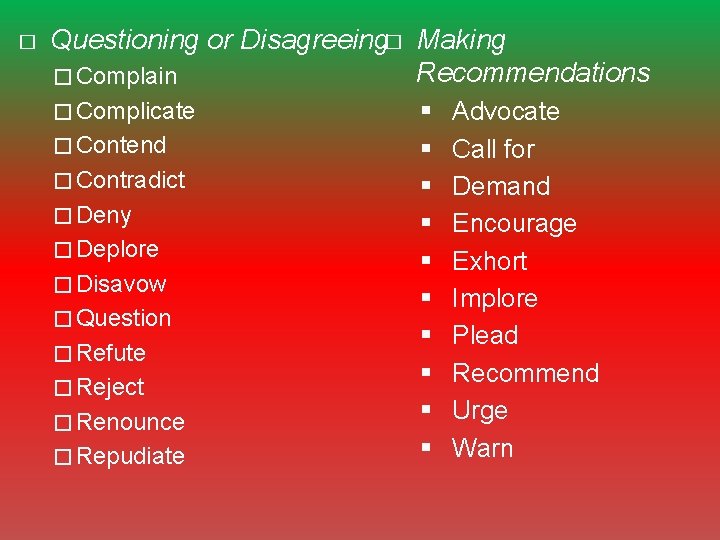 □ Questioning or Disagreeing
□ Complain
□ Complicate
□ Contend
□ Contradict
□ Deny
□ Deplore
□ Disavow
□ Question
□ Refute
□ Reject
□ Renounce
□ Repudiate

□ Making Recommendations
▪ Advocate
▪ Call for
▪ Demand
▪ Encourage
▪ Exhort
▪ Implore
▪ Plead
▪ Recommend
▪ Urge
▪ Warn